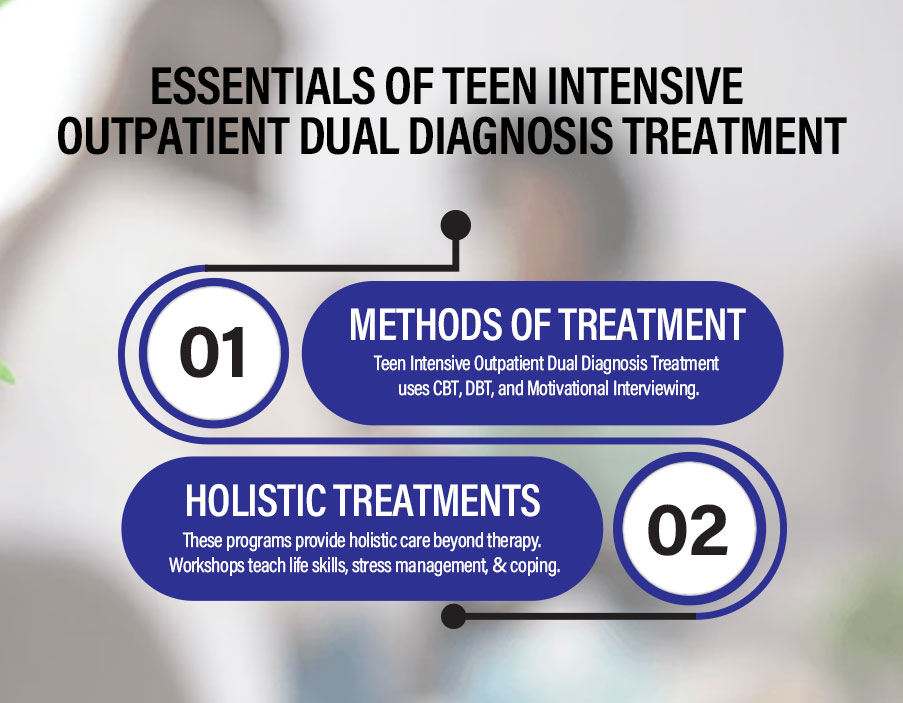 ESSENTIALS OF TEEN INTENSIVE OUTPATIENT DUAL DIAGNOSIS TREATMENT

01

METHODS OF TREATMENT

Teen Intensive Outpatient Dual Diagnosis Treatment uses CBT, DBT, and Motivational Interviewing.

HOLISTIC TREATMENTS

These programs provide holistic care beyond therapy. Workshops teach life skills, stress management, & coping.

02